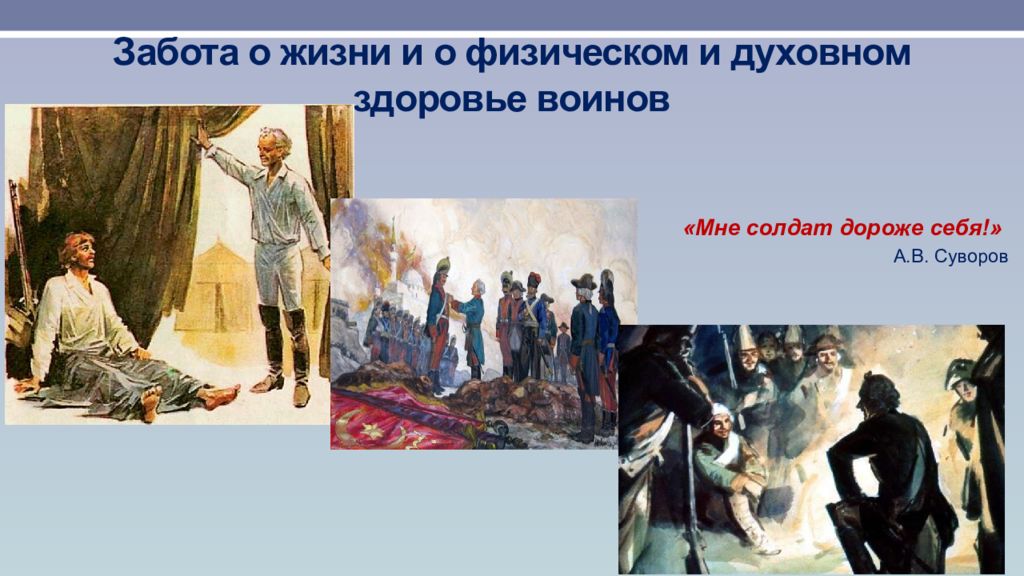 Забота о жизни и о физическом и духовном здоровье воинов

«Мне солдат дороже себя!»

А.В. Суворов